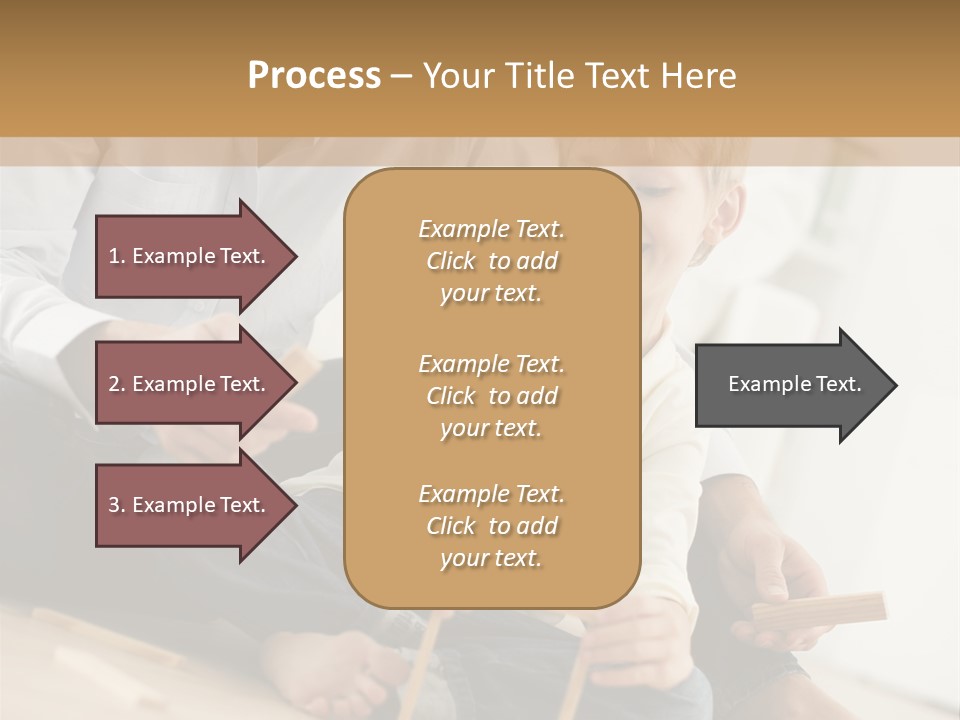 Process – Your Title Text Here

1. Example Text.

2. Example Text.

3. Example Text.

Example Text. Click to add your text.

Example Text. Click to add your text.

Example Text. Click to add your text.

Example Text.